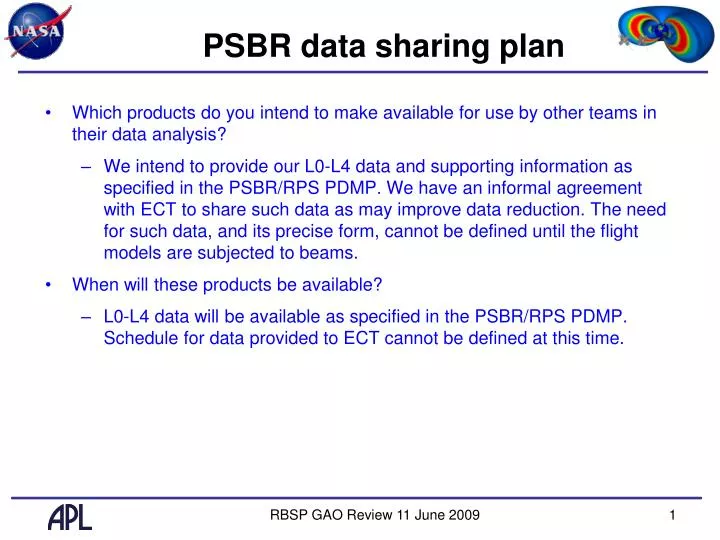 NASA

PSBR data sharing plan

• Which products do you intend to make available for use by other teams in their data analysis?

– We intend to provide our L0-L4 data and supporting information as specified in the PSBR/RPS PDMP. We have an informal agreement with ECT to share such data as may improve data reduction. The need for such data, and its precise form, cannot be defined until the flight models are subjected to beams.

• When will these products be available?

– L0-L4 data will be available as specified in the PSBR/RPS PDMP. Schedule for data provided to ECT cannot be defined at this time.

APL

RBSP GAO Review 11 June 2009

1